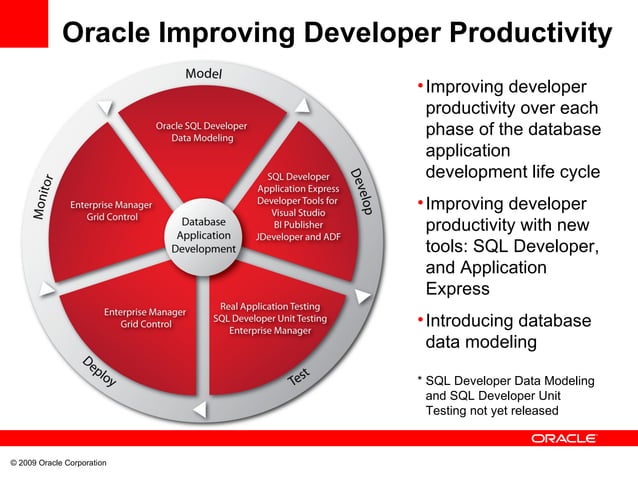 Oracle Improving Developer Productivity

Model

Oracle SQL Developer Data Modeling

Develop

SQL Developer
Application Express
Developer Tools for Visual Studio
BI Publisher
JDeveloper and ADF

Test

Real Application Testing
SQL Developer Unit Testing
Enterprise Manager

Deploy

Enterprise Manager Grid Control

Monitor

Enterprise Manager Grid Control

Database Application Development

• Improving developer productivity over each phase of the database application development life cycle

• Improving developer productivity with new tools: SQL Developer, and Application Express

• Introducing database data modeling

* SQL Developer Data Modeling and SQL Developer Unit Testing not yet released

ORACLE

© 2009 Oracle Corporation